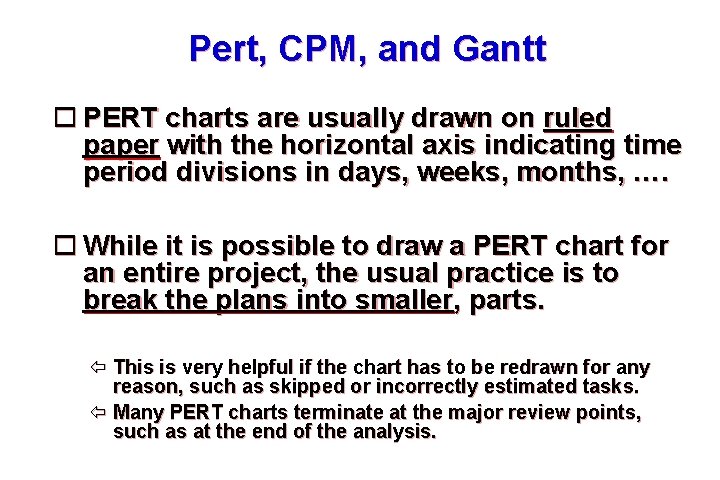 Pert, CPM, and Gantt

☐ PERT charts are usually drawn on ruled paper with the horizontal axis indicating time period divisions in days, weeks, months, ….

☐ While it is possible to draw a PERT chart for an entire project, the usual practice is to break the plans into smaller, parts.

⇦ This is very helpful if the chart has to be redrawn for any reason, such as skipped or incorrectly estimated tasks.

⇦ Many PERT charts terminate at the major review points, such as at the end of the analysis.